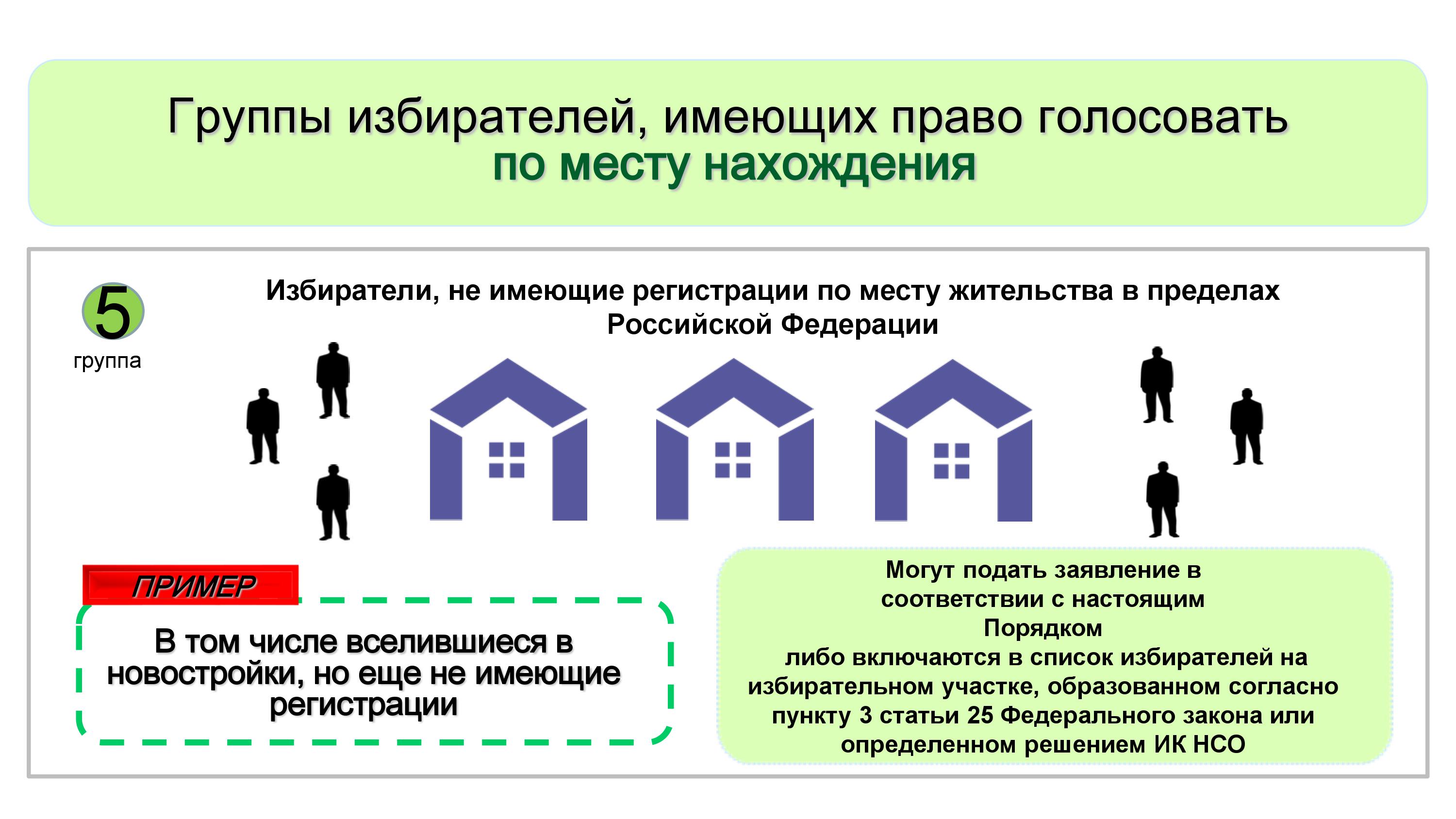 Группы избирателей, имеющих право голосовать
по месту нахождения

5
группа

Избиратели, не имеющие регистрации по месту жительства в пределах Российской Федерации

ПРИМЕР

В том числе вселившиеся в новостройки, но еще не имеющие регистрации

Могут подать заявление в соответствии с настоящим Порядком
либо включаются в список избирателей на избирательном участке, образованном согласно пункту 3 статьи 25 Федерального закона или определенном решением ИК НСО